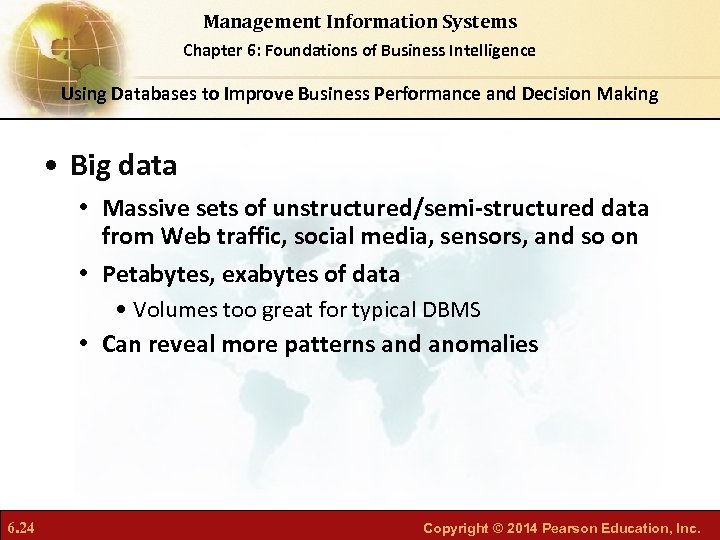 Management Information Systems

Chapter 6: Foundations of Business Intelligence

Using Databases to Improve Business Performance and Decision Making

• Big data
 • Massive sets of unstructured/semi-structured data from Web traffic, social media, sensors, and so on
 • Petabytes, exabytes of data
  • Volumes too great for typical DBMS
 • Can reveal more patterns and anomalies

6.24

Copyright © 2014 Pearson Education, Inc.